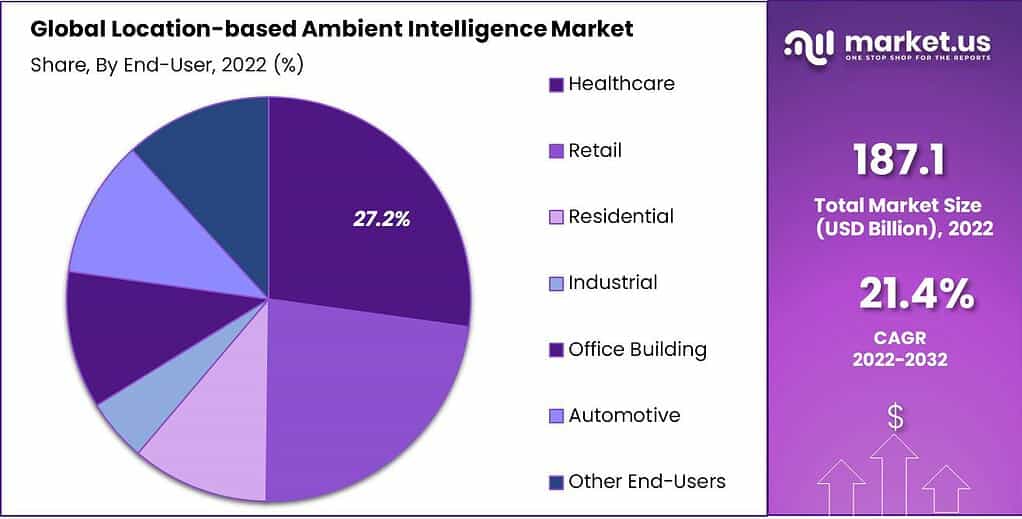 Global Location-based Ambient Intelligence Market

Share, By End-User, 2022 (%)

27.2%

Healthcare

Retail

Residential

Industrial

Office Building

Automotive

Other End-Users

market.us

ONE STOP SHOP FOR THE REPORTS

187.1

Total Market Size (USD Billion), 2022

21.4%

CAGR 2022-2032

$